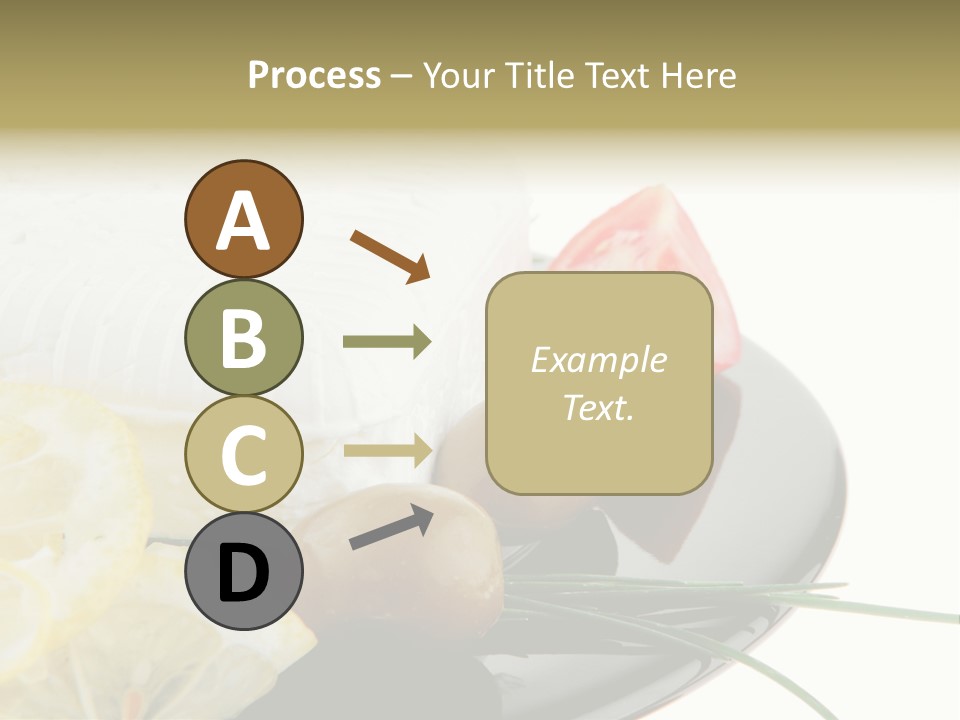 Process – Your Title Text Here

A

B

C

D

Example Text.